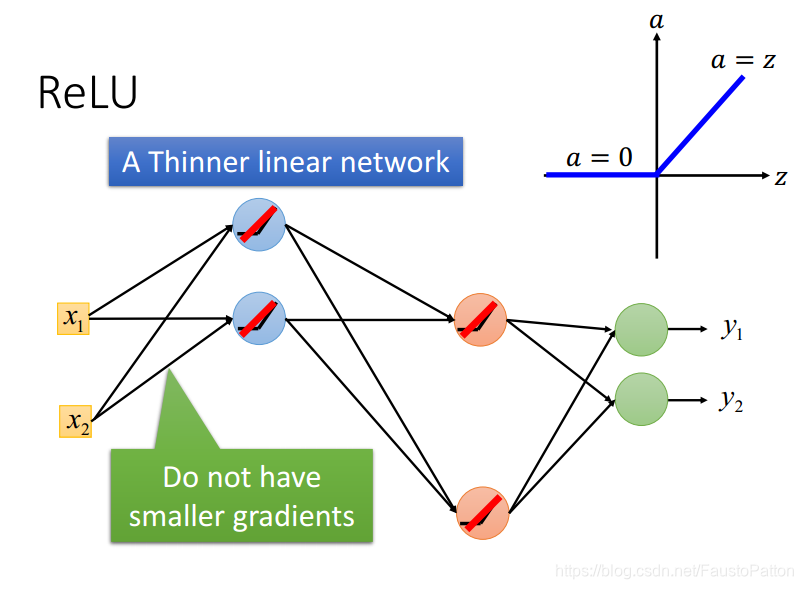 ReLU

$a$

$a = z$

$a = 0$

$z$

A Thinner linear network

$x_1$

$x_2$

$y_1$

$y_2$

Do not have smaller gradients

https://blog.csdn.net/FaustoPatton